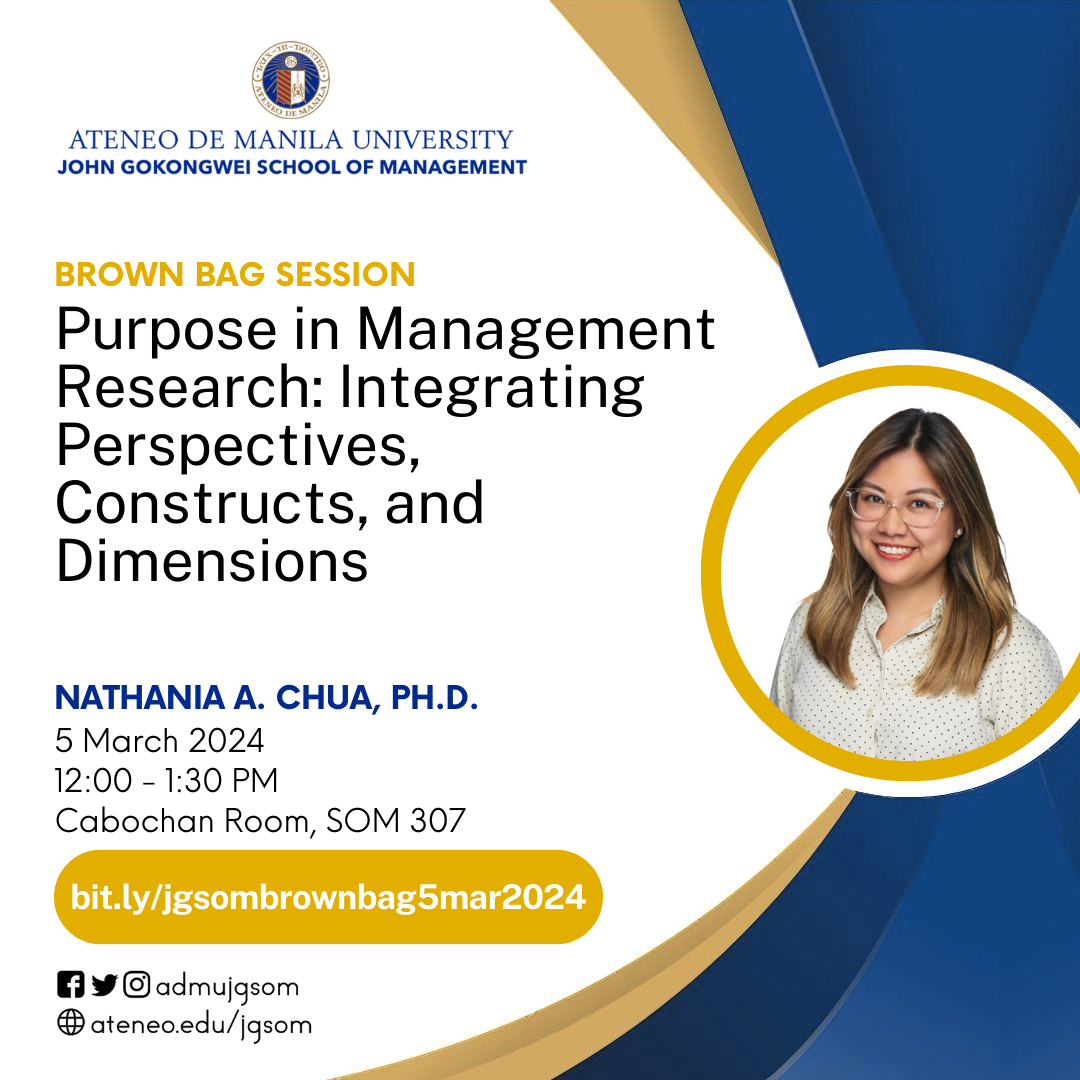 ATENEO DE MANILA UNIVERSITY
JOHN GOKONGWEI SCHOOL OF MANAGEMENT

BROWN BAG SESSION
Purpose in Management Research: Integrating Perspectives, Constructs, and Dimensions

NATHANIA A. CHUA, PH.D.
5 March 2024
12:00 - 1:30 PM
Cabochan Room, SOM 307

bit.ly/jgsombrownbag5mar2024

admujgsom
ateneo.edu/jgsom